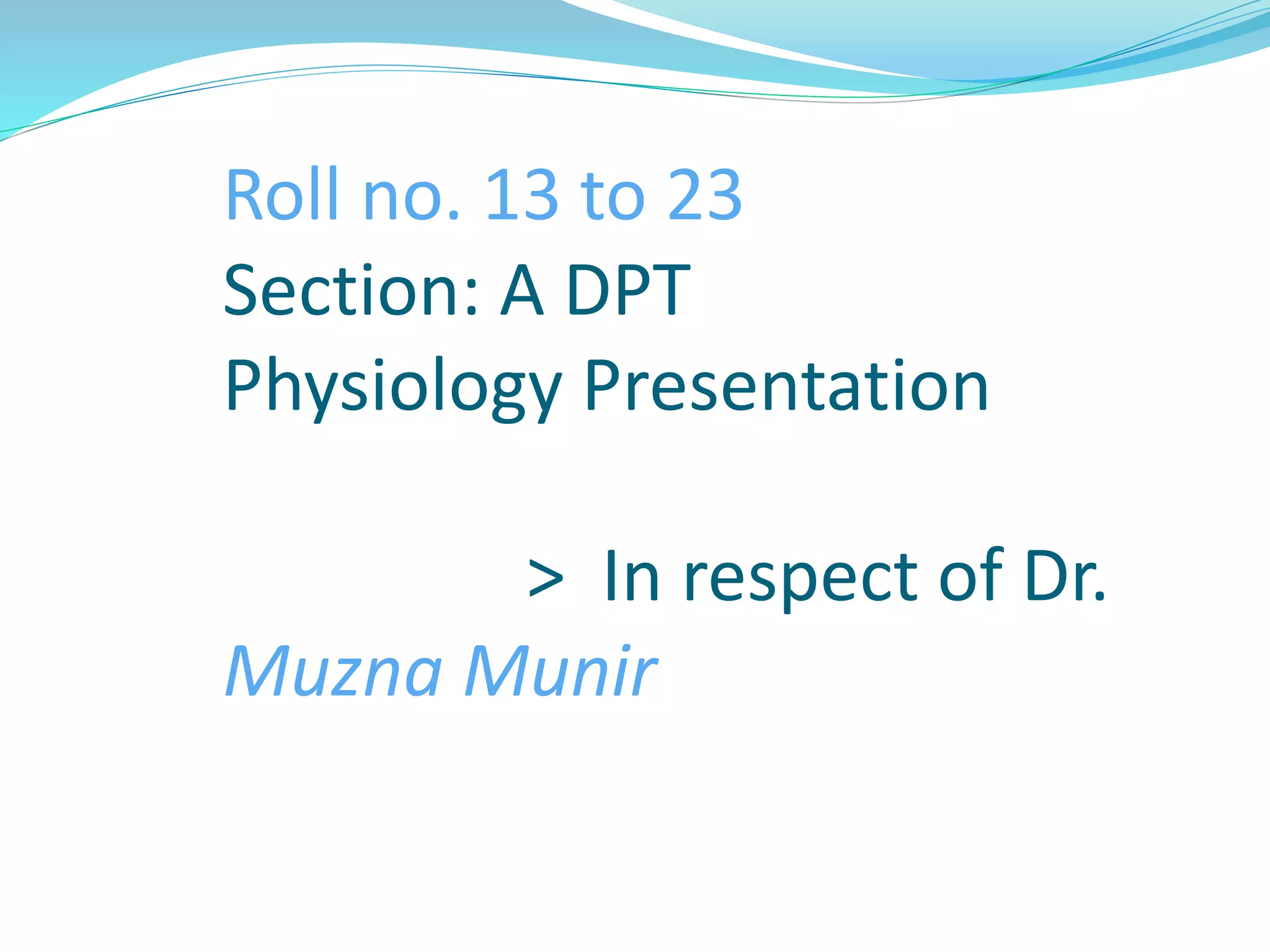 Roll no. 13 to 23
Section: A DPT
Physiology Presentation

> In respect of Dr. Muzna Munir